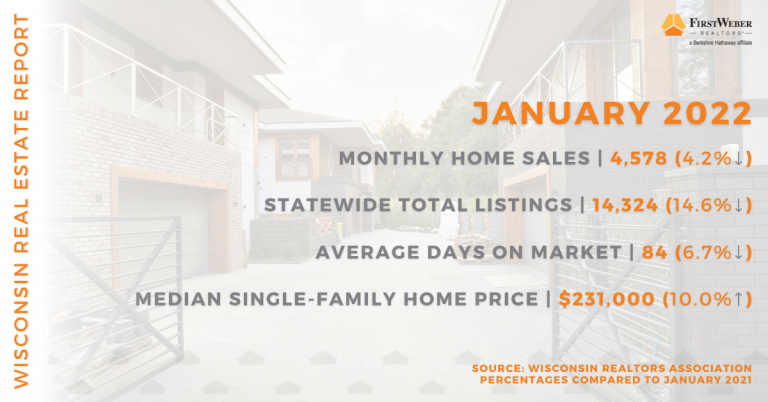 WISCONSIN REAL ESTATE REPORT

FIRSTWEBER
REALTORS
a Berkshire Hathaway affiliate

JANUARY 2022

MONTHLY HOME SALES | 4,578 (4.2%↓)

STATEWIDE TOTAL LISTINGS | 14,324 (14.6%↓)

AVERAGE DAYS ON MARKET | 84 (6.7%↓)

MEDIAN SINGLE-FAMILY HOME PRICE | $231,000 (10.0%↑)

SOURCE: WISCONSIN REALTORS ASSOCIATION
PERCENTAGES COMPARED TO JANUARY 2021